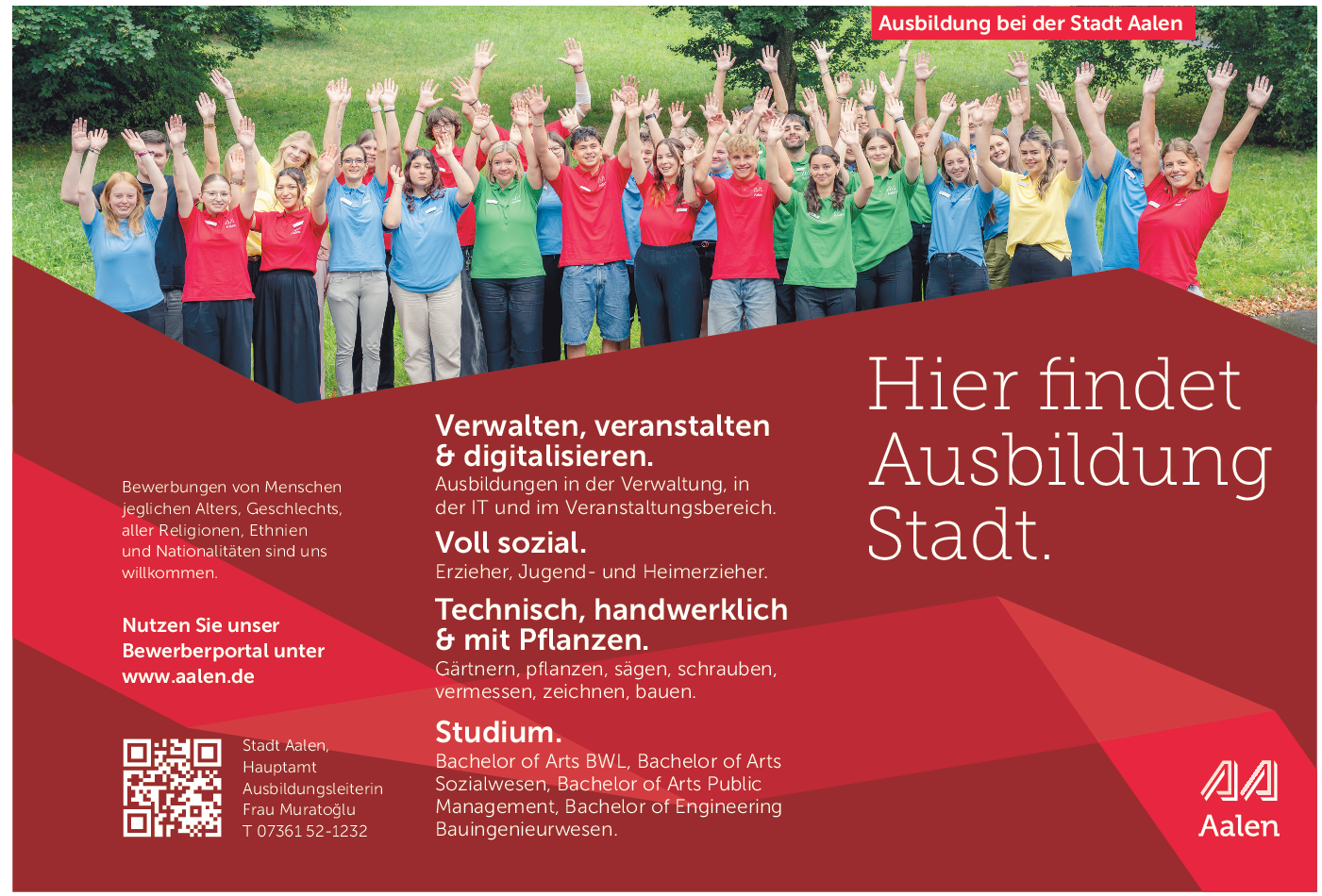 Ausbildung bei der Stadt Aalen

Hier findet Ausbildung Stadt.

Bewerbungen von Menschen jeglichen Alters, Geschlechts, aller Religionen, Ethnien und Nationalitäten sind uns willkommen.

Nutzen Sie unser Bewerberportal unter www.aalen.de

Stadt Aalen, Hauptamt Ausbildungsleiterin Frau Muratoğlu T 07361 52-1232

Verwalten, veranstalten & digitalisieren.
Ausbildungen in der Verwaltung, in der IT und im Veranstaltungsbereich.

Voll sozial.
Erzieher, Jugend- und Heimerzieher.

Technisch, handwerklich & mit Pflanzen.
Gärtnern, pflanzen, sägen, schrauben, vermessen, zeichnen, bauen.

Studium.
Bachelor of Arts BWL, Bachelor of Arts Sozialwesen, Bachelor of Arts Public Management, Bachelor of Engineering Bauingenieurwesen.

Aalen